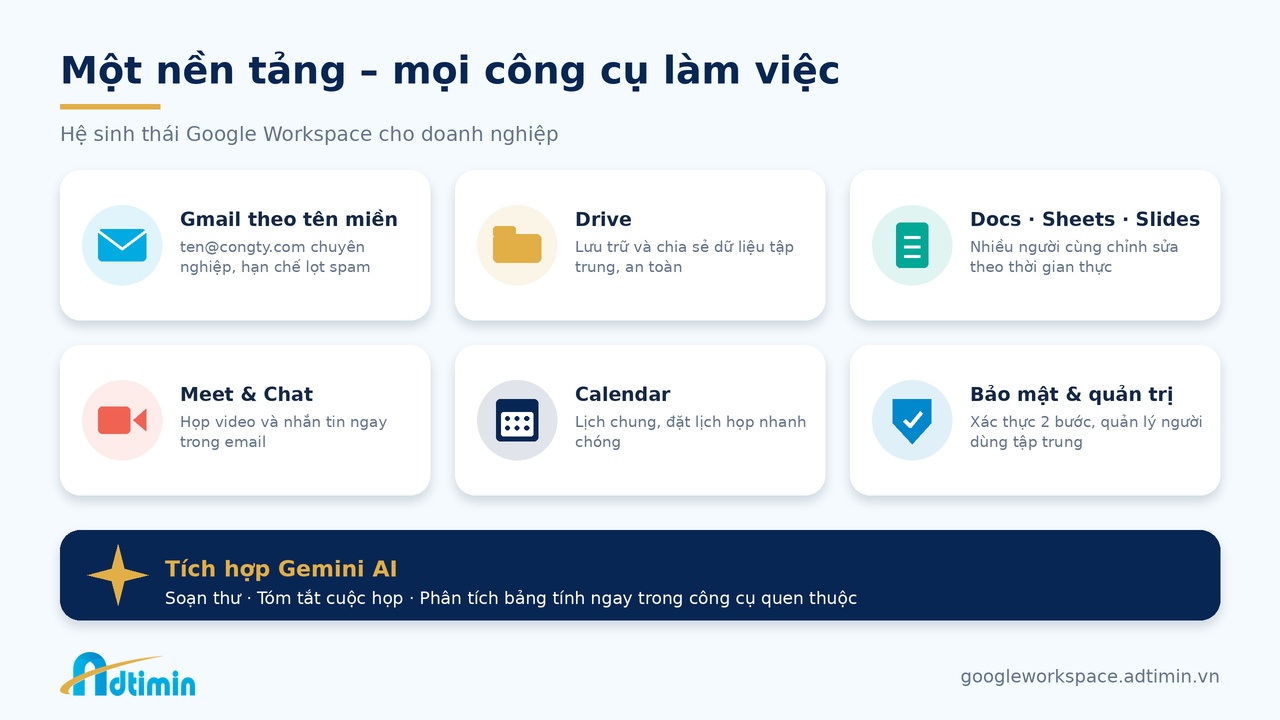 Một nền tảng – mọi công cụ làm việc

Hệ sinh thái Google Workspace cho doanh nghiệp

Gmail theo tên miền
ten@congty.com chuyên nghiệp, hạn chế lọt spam

Drive
Lưu trữ và chia sẻ dữ liệu tập trung, an toàn

Docs · Sheets · Slides
Nhiều người cùng chỉnh sửa theo thời gian thực

Meet & Chat
Họp video và nhắn tin ngay trong email

Calendar
Lịch chung, đặt lịch họp nhanh chóng

Bảo mật & quản trị
Xác thực 2 bước, quản lý người dùng tập trung

Tích hợp Gemini AI
Soạn thư · Tóm tắt cuộc họp · Phân tích bảng tính ngay trong công cụ quen thuộc

Adtimin

googleworkspace.adtimin.vn